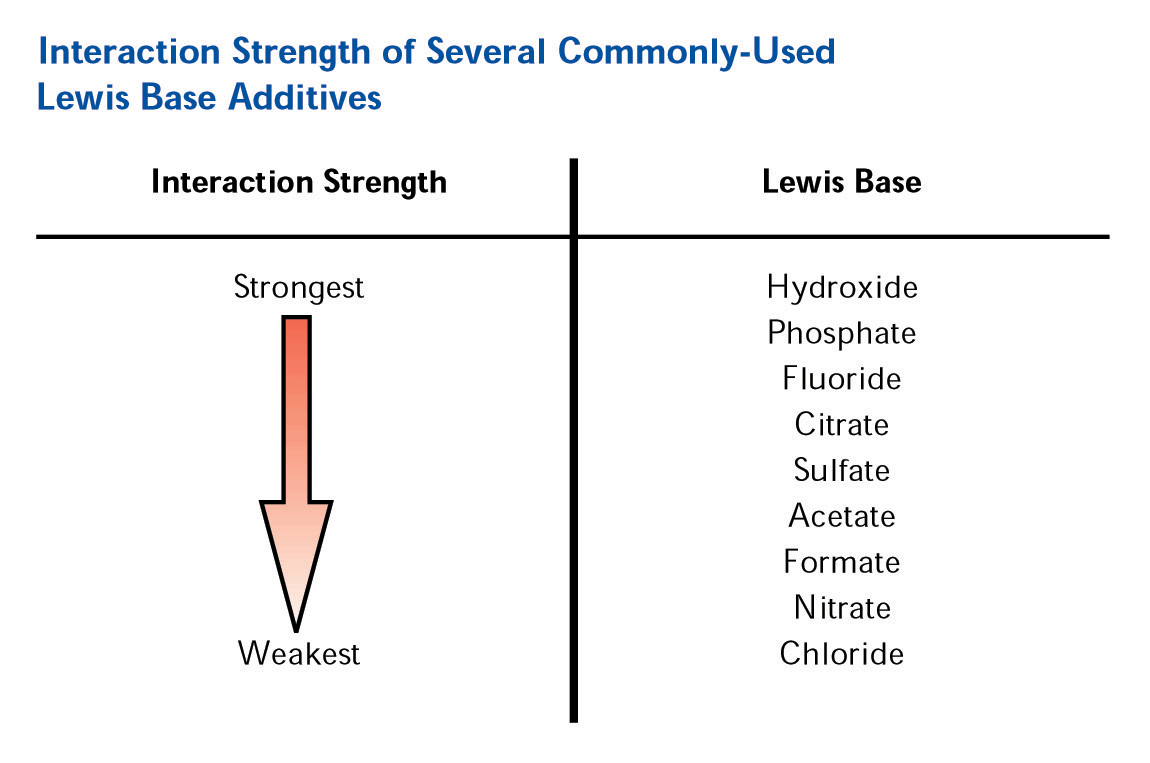 Interaction Strength of Several Commonly-Used Lewis Base Additives

| Interaction Strength | Lewis Base |
|---|---|
| Strongest | Hydroxide |
| | Phosphate |
| | Fluoride |
| | Citrate |
| | Sulfate |
| | Acetate |
| | Formate |
| | Nitrate |
| Weakest | Chloride |